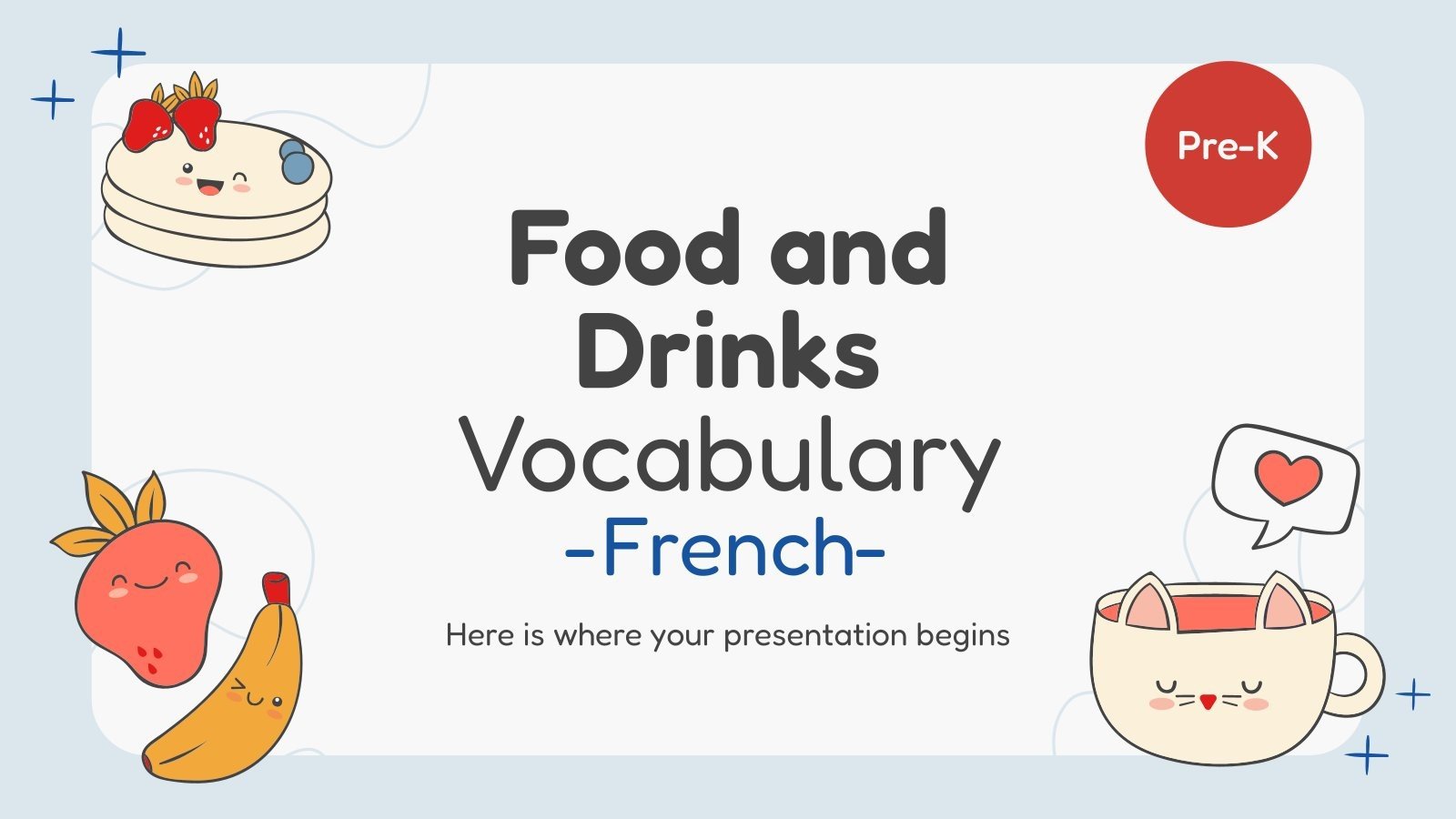 Pre-K

Food and Drinks Vocabulary
-French-

Here is where your presentation begins